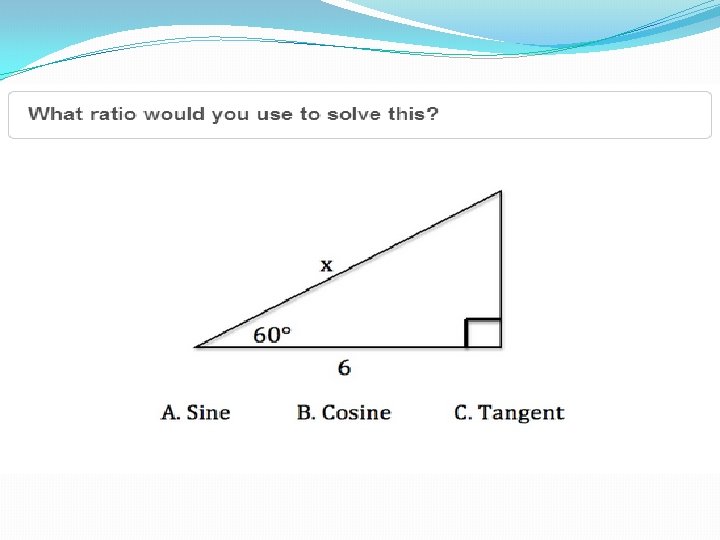 What ratio would you use to solve this?

x

60°

6

A. Sine B. Cosine C. Tangent